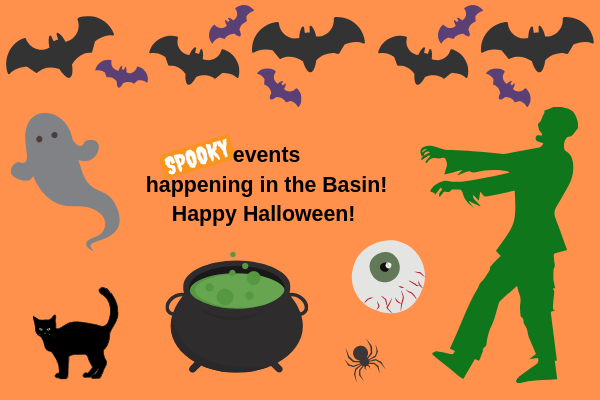 SPOOKY events
happening in the Basin!
Happy Halloween!